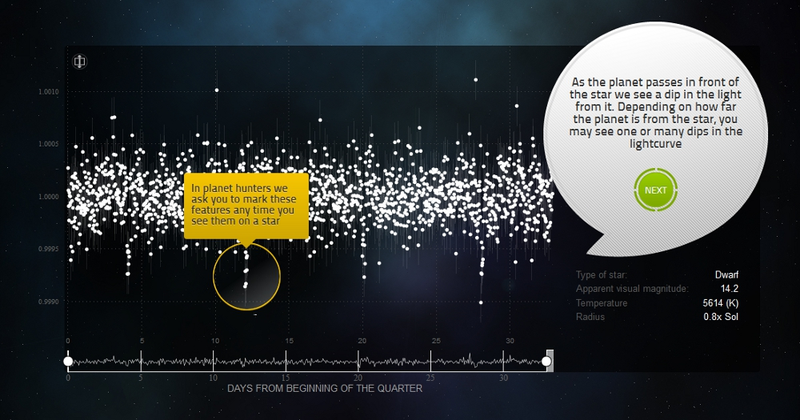 1.0010

1.0005

1.0000

0.9995

0.9990

In planet hunters we ask you to mark these features any time you see them on a star

As the planet passes in front of the star we see a dip in the light from it. Depending on how far the planet is from the star, you may see one or many dips in the lightcurve

NEXT

Type of star: Dwarf
Apparent visual magnitude: 14.2
Temperature 5614 (K)
Radius 0.8x Sol

0 5 10 15 20 25 30

0 5 10 15 20 25 30

DAYS FROM BEGINNING OF THE QUARTER